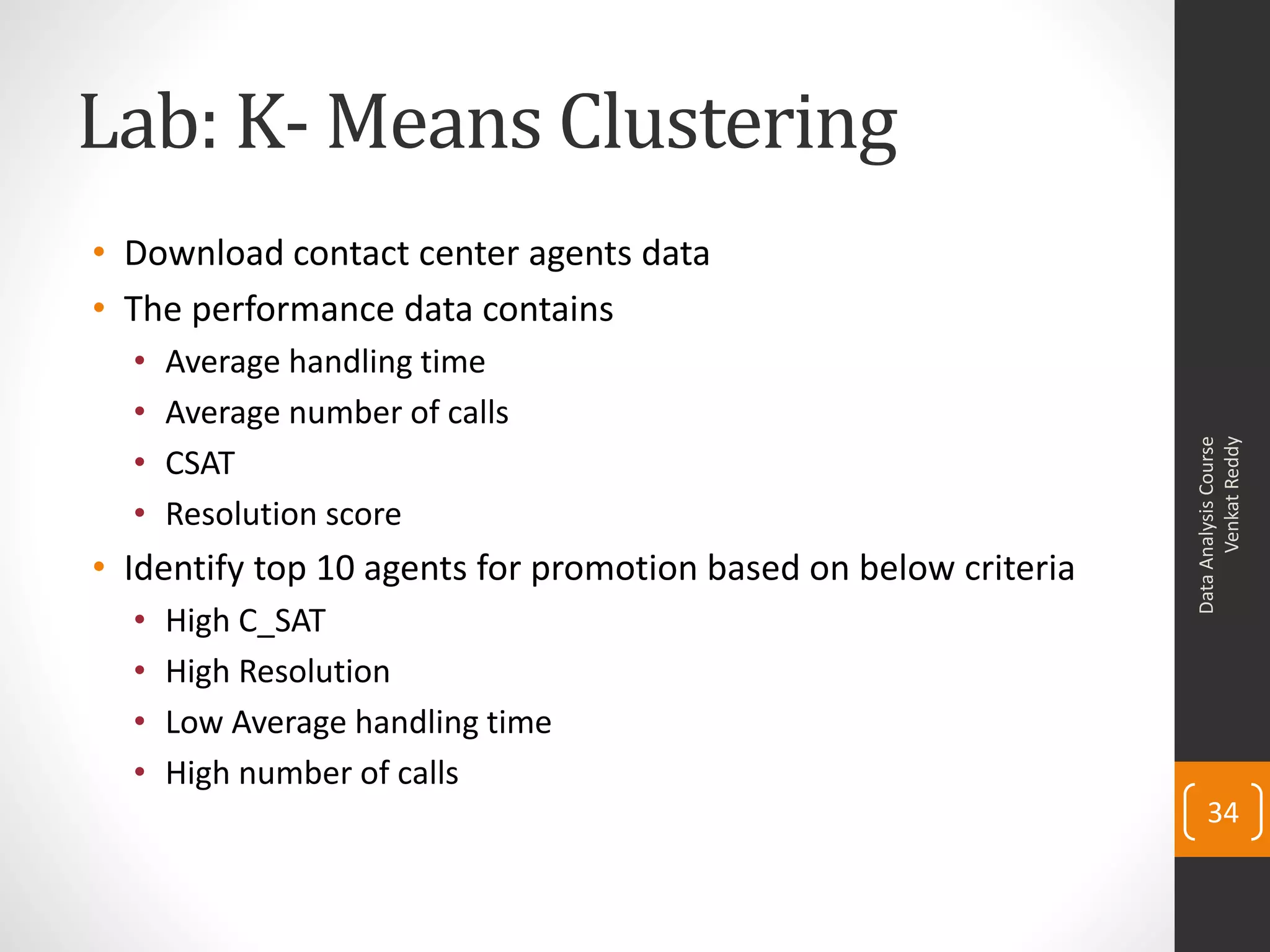 Lab: K- Means Clustering

• Download contact center agents data
• The performance data contains
  • Average handling time
  • Average number of calls
  • CSAT
  • Resolution score
• Identify top 10 agents for promotion based on below criteria
  • High C_SAT
  • High Resolution
  • Low Average handling time
  • High number of calls

Data Analysis Course
Venkat Reddy

34